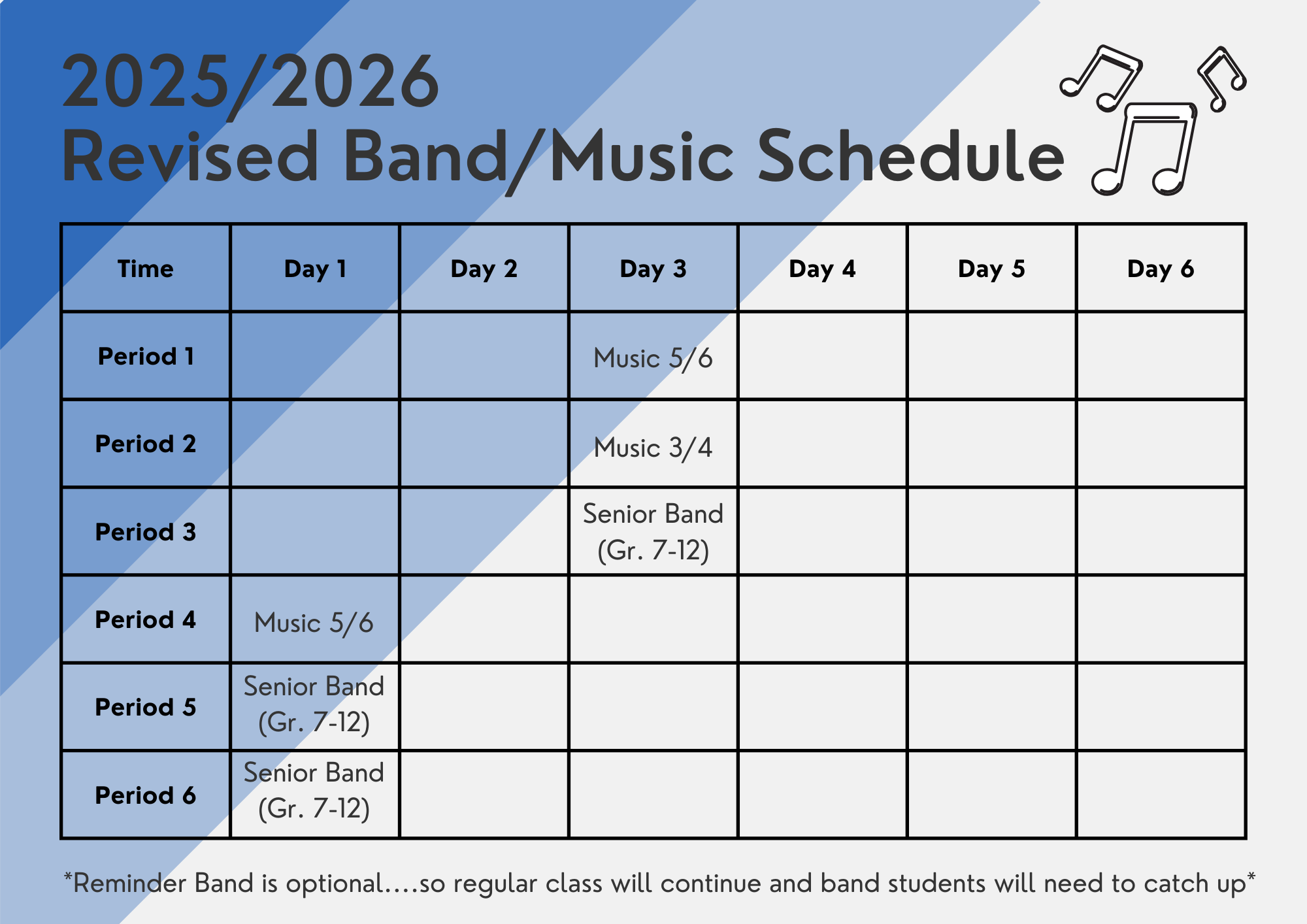 2025/2026
Revised Band/Music Schedule

| Time | Day 1 | Day 2 | Day 3 | Day 4 | Day 5 | Day 6 |
|---|---|---|---|---|---|---|
| Period 1 | | | Music 5/6 | | | |
| Period 2 | | | Music 3/4 | | | |
| Period 3 | | | Senior Band (Gr. 7-12) | | | |
| Period 4 | Music 5/6 | | | | | |
| Period 5 | Senior Band (Gr. 7-12) | | | | | |
| Period 6 | Senior Band (Gr. 7-12) | | | | | |

*Reminder Band is optional....so regular class will continue and band students will need to catch up*